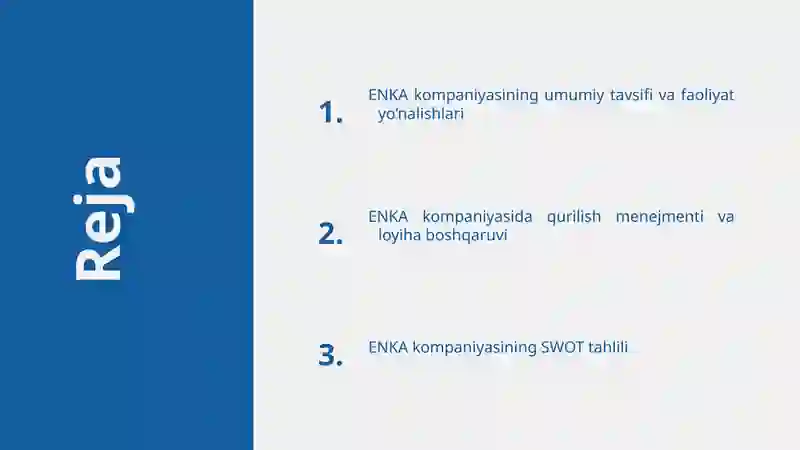 Reja

1. ENKA kompaniyasining umumiy tavsifi va faoliyat yo'nalishlari

2. ENKA kompaniyasida qurilish menejmenti va loyiha boshqaruvi

3. ENKA kompaniyasining SWOT tahlili